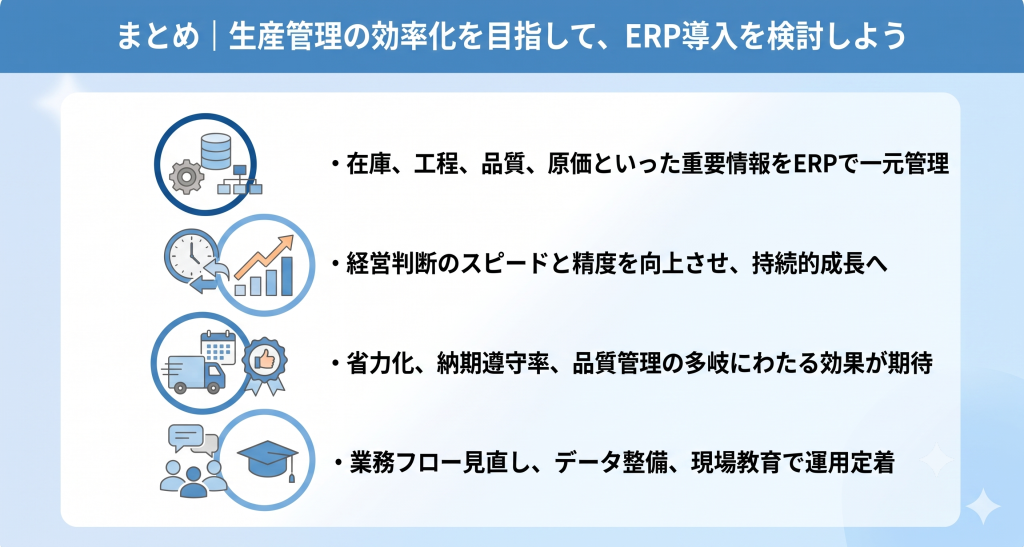 まとめ｜生産管理の効率化を目指して、ERP導入を検討しよう

・在庫、工程、品質、原価といった重要情報をERPで一元管理

・経営判断のスピードと精度を向上させ、持続的成長へ

・省力化、納期遵守率、品質管理の多岐にわたる効果が期待

・業務フロー見直し、データ整備、現場教育で運用定着